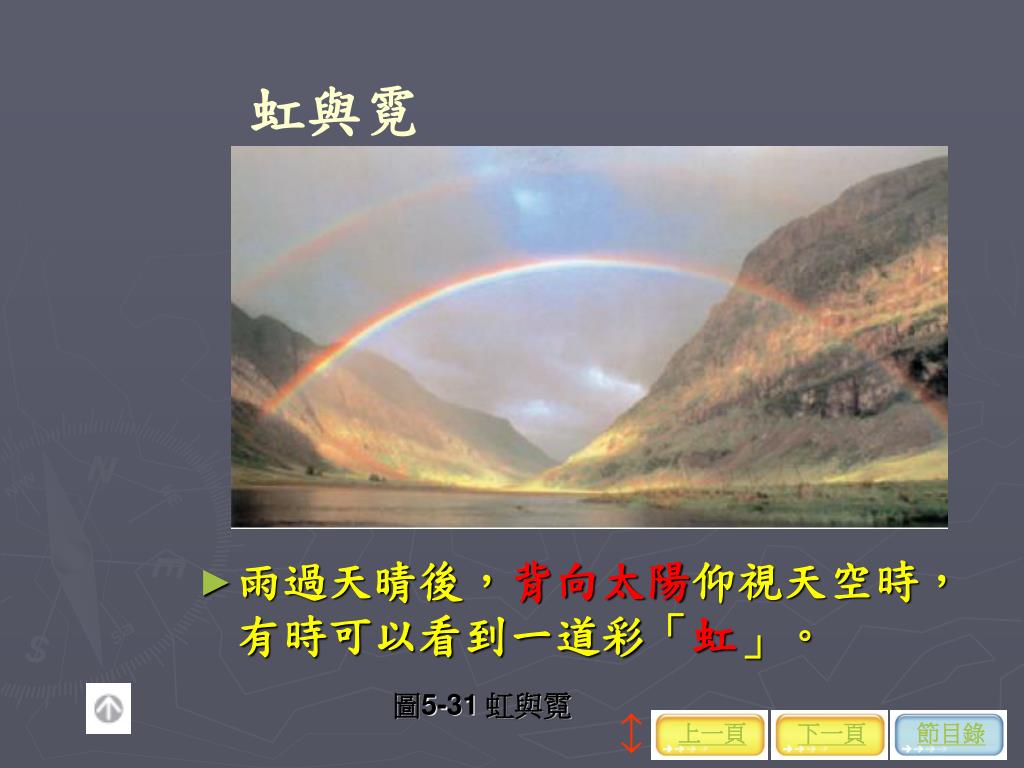 虹與霓

►雨過天晴後，背向太陽仰視天空時，有時可以看到一道彩「虹」。

圖5-31 虹與霓

上一頁 下一頁 節目錄